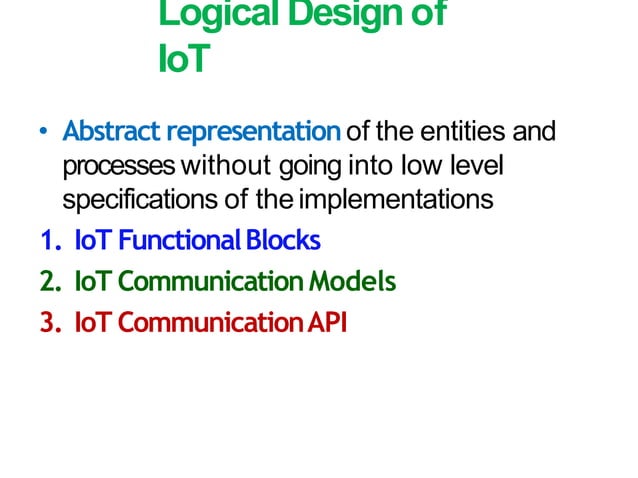 Logical Design of IoT

• Abstract representation of the entities and processes without going into low level specifications of the implementations

1. IoT Functional Blocks
2. IoT Communication Models
3. IoT Communication API